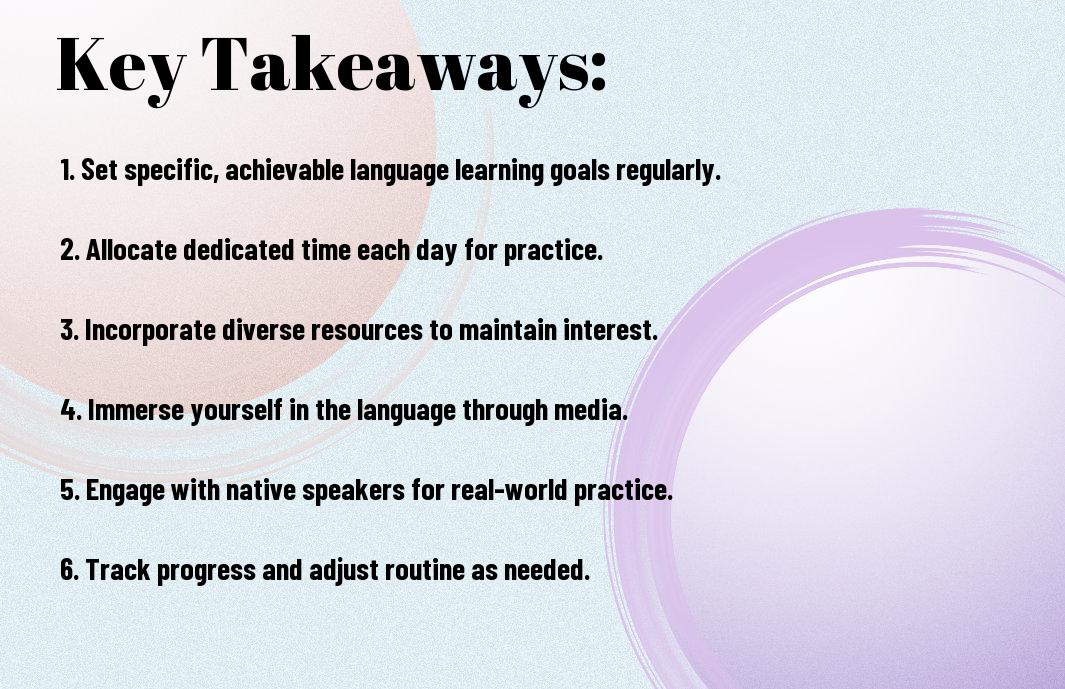 Key Takeaways:

1. Set specific, achievable language learning goals regularly.

2. Allocate dedicated time each day for practice.

3. Incorporate diverse resources to maintain interest.

4. Immerse yourself in the language through media.

5. Engage with native speakers for real-world practice.

6. Track progress and adjust routine as needed.